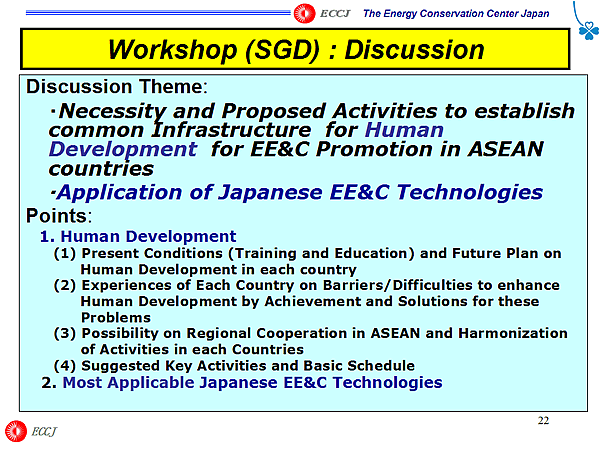 ECCJ The Energy Conservation Center Japan

Workshop (SGD) : Discussion

Discussion Theme:

·Necessity and Proposed Activities to establish common Infrastructure for Human Development for EE&C Promotion in ASEAN countries

·Application of Japanese EE&C Technologies

Points:

1. Human Development

(1) Present Conditions (Training and Education) and Future Plan on Human Development in each country

(2) Experiences of Each Country on Barriers/Difficulties to enhance Human Development by Achievement and Solutions for these Problems

(3) Possibility on Regional Cooperation in ASEAN and Harmonization of Activities in each Countries

(4) Suggested Key Activities and Basic Schedule

2. Most Applicable Japanese EE&C Technologies

22

ECCJ